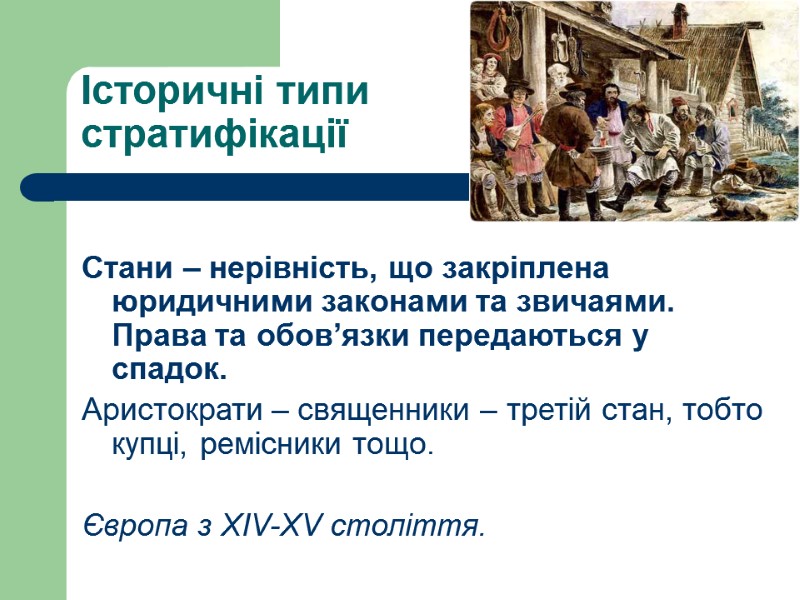 Історичні типи стратифікації

Стани – нерівність, що закріплена юридичними законами та звичаями. Права та обов’язки передаються у спадок.

Аристократи – священники – третій стан, тобто купці, ремісники тощо.

Європа з XIV-XV століття.